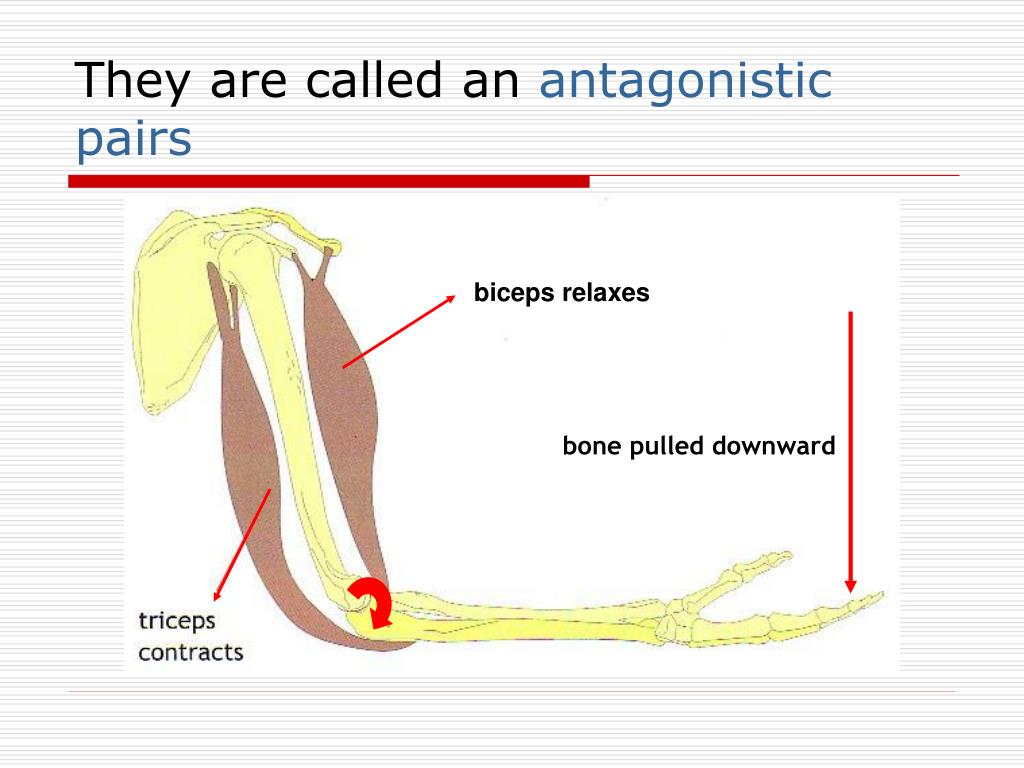 They are called an antagonistic pairs

biceps relaxes

bone pulled downward

triceps contracts